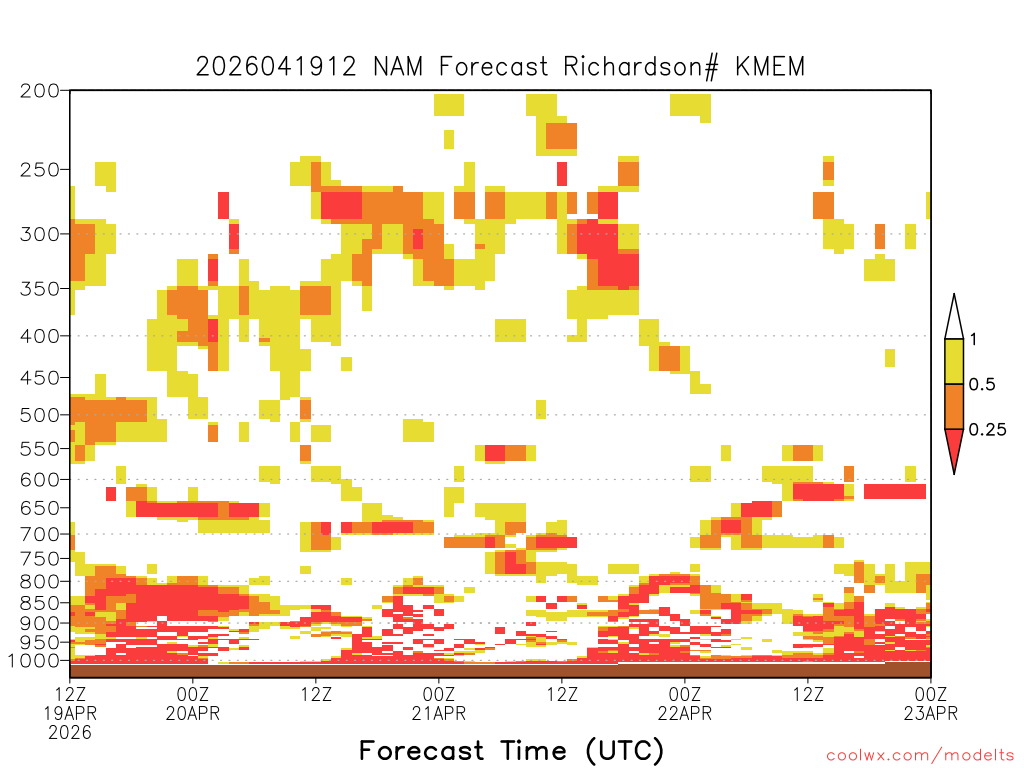 2026041912 NAM Forecast Richardson# KMEM

200
250
300
350
400
450
500
550
600
650
700
750
800
850
900
950
1000

1
0.5
0.25

12Z 19APR 2026
00Z 20APR
12Z
00Z 21APR
12Z
00Z 22APR
12Z
00Z 23APR

Forecast Time (UTC)

coolwx.com/modelts